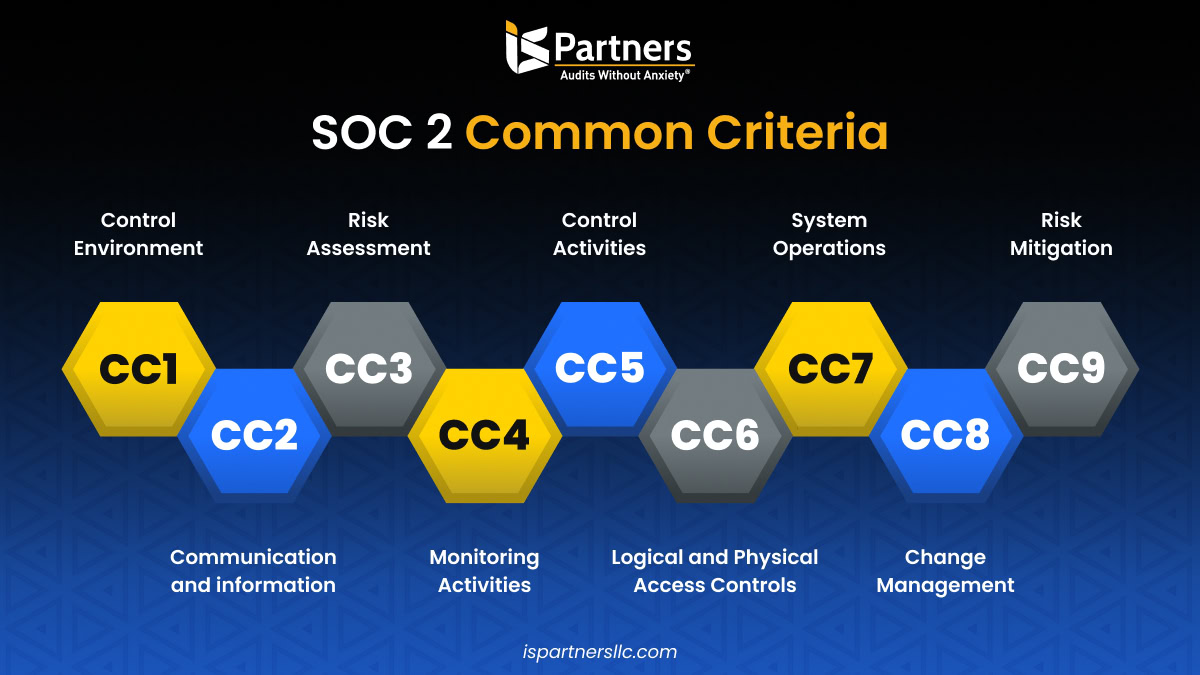 IS Partners
Audits Without Anxiety®

SOC 2 Common Criteria

Control Environment

Risk Assessment

Control Activities

System Operations

Risk Mitigation

CC1

CC2

CC3

CC4

CC5

CC6

CC7

CC8

CC9

Communication and information

Monitoring Activities

Logical and Physical Access Controls

Change Management

ispartnersllc.com